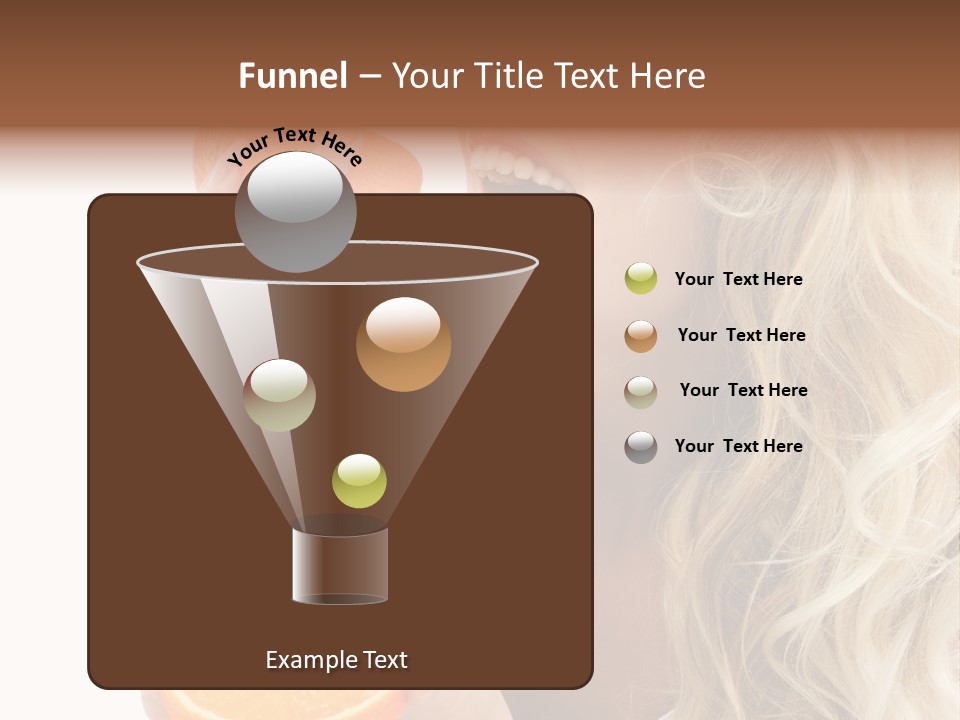 Funnel – Your Title Text Here

Your Text Here

Example Text

Your Text Here

Your Text Here

Your Text Here

Your Text Here